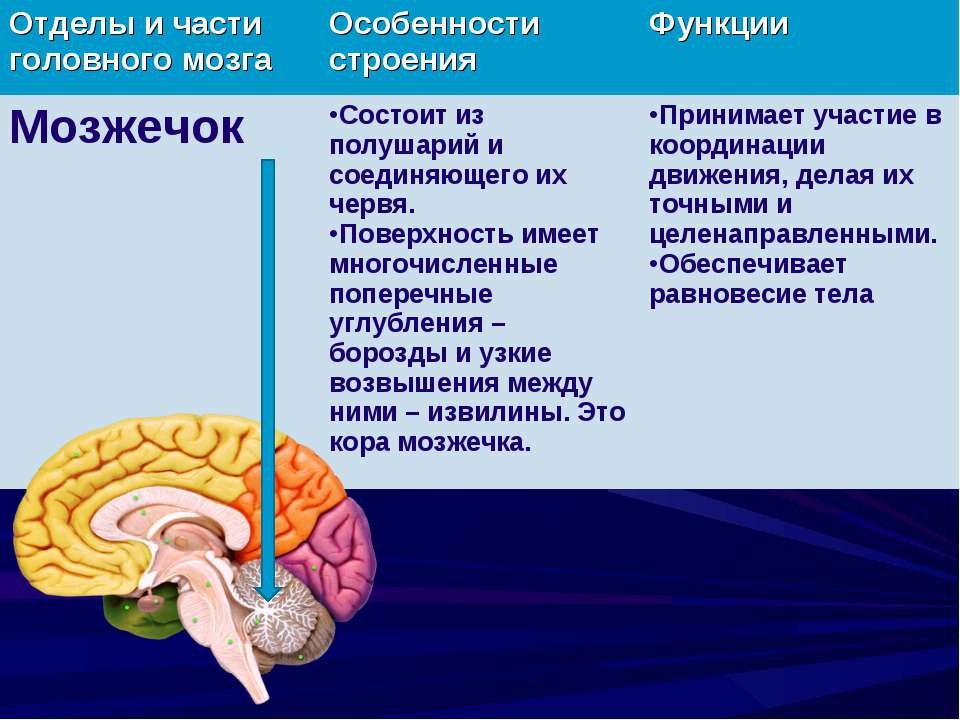 | Отделы и части головного мозга | Особенности строения | Функции |
|---|---|---|
| Мозжечок | •Состоит из полушарий и соединяющего их червя. •Поверхность имеет многочисленные поперечные углубления – борозды и узкие возвышения между ними – извилины. Это кора мозжечка. | •Принимает участие в координации движения, делая их точными и целенаправленными. •Обеспечивает равновесие тела |